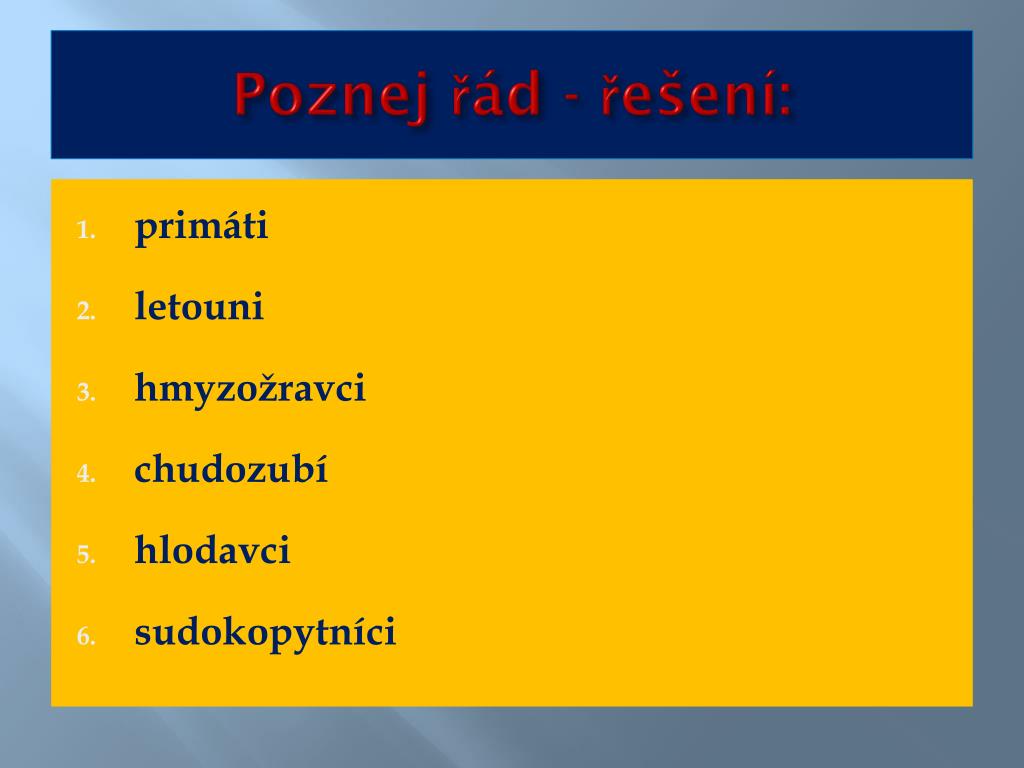 Poznej řád - řešení:

1. primáti
2. letouni
3. hmyzožravci
4. chudozubí
5. hlodavci
6. sudokopytníci